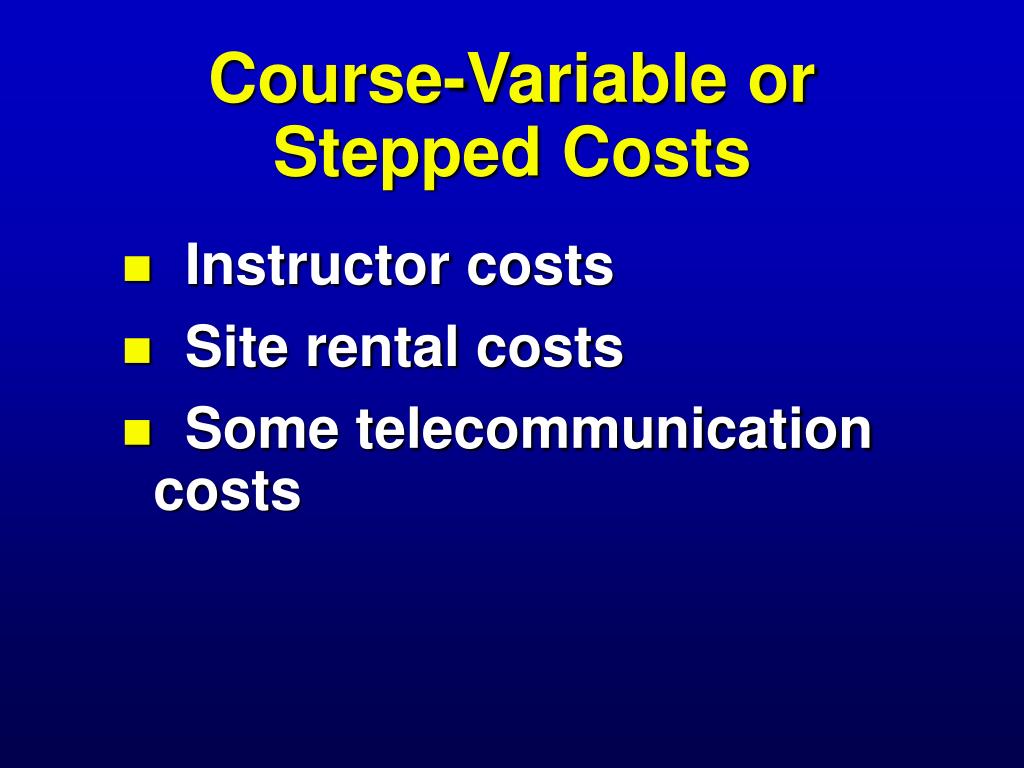 Course-Variable or Stepped Costs

- Instructor costs
- Site rental costs
- Some telecommunication costs